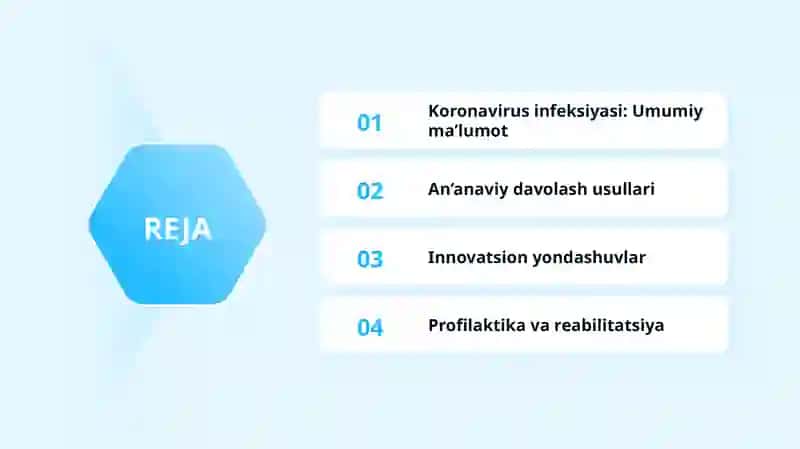 REJA

01 Koronavirus infeksiyasi: Umumiy ma’lumot

02 An’anaviy davolash usullari

03 Innovatsion yondashuvlar

04 Profilaktika va reabilitatsiya